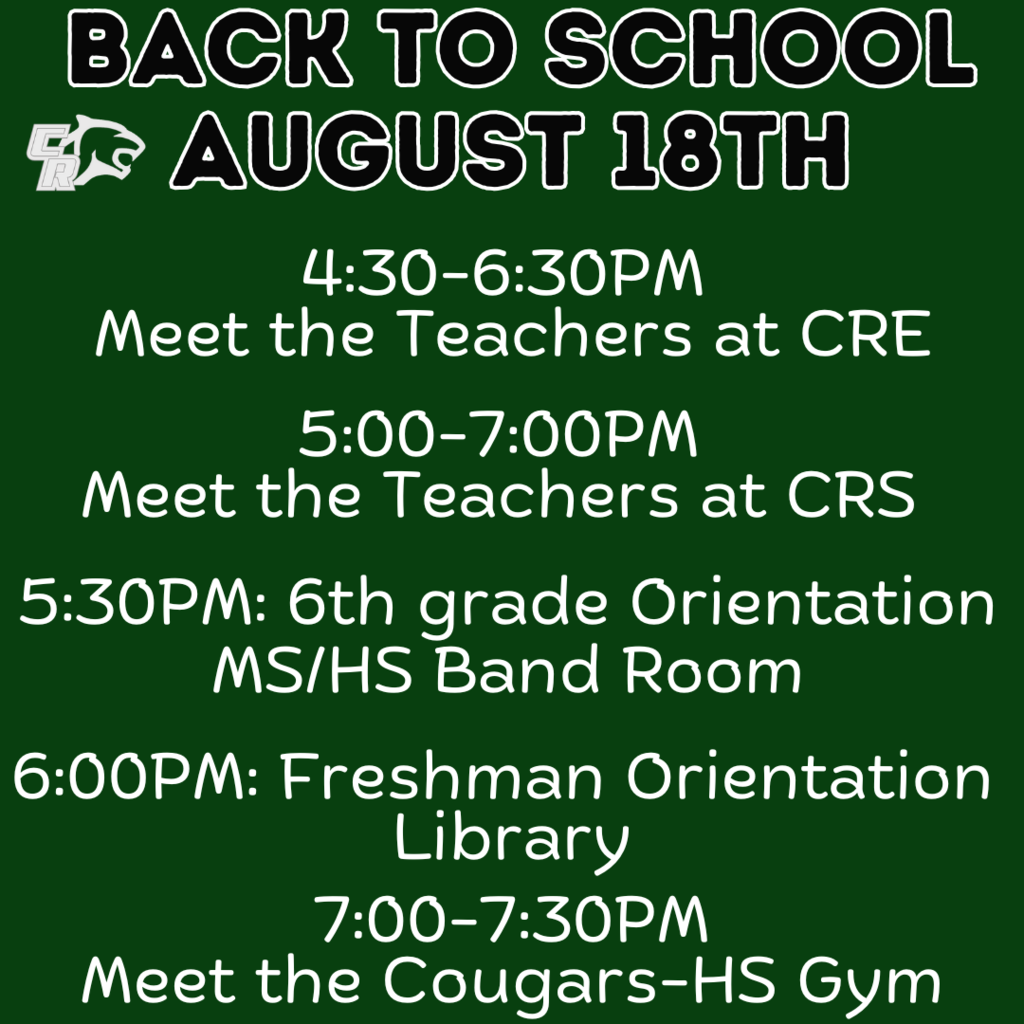 BACK TO SCHOOL
CR AUGUST 18TH

4:30-6:30PM
Meet the Teachers at CRE

5:00-7:00PM
Meet the Teachers at CRS

5:30PM: 6th grade Orientation
MS/HS Band Room

6:00PM: Freshman Orientation
Library

7:00-7:30PM
Meet the Cougars-HS Gym